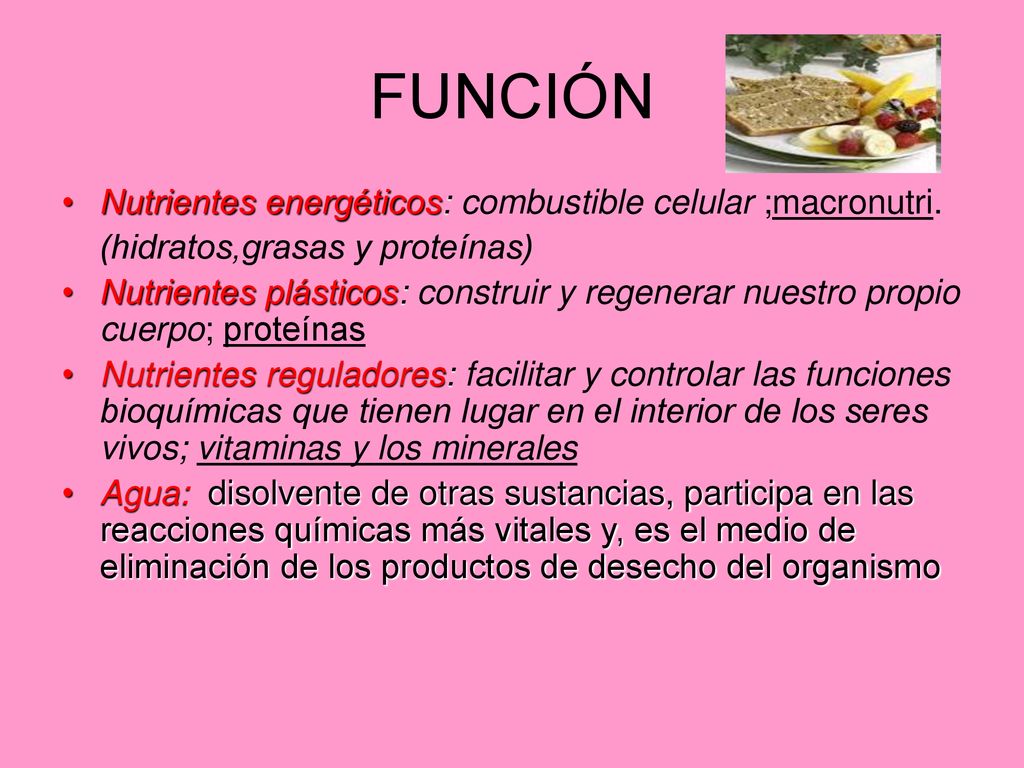 FUNCIÓN

• Nutrientes energéticos: combustible celular ;macronutri. (hidratos,grasas y proteínas)

• Nutrientes plásticos: construir y regenerar nuestro propio cuerpo; proteínas

• Nutrientes reguladores: facilitar y controlar las funciones bioquímicas que tienen lugar en el interior de los seres vivos; vitaminas y los minerales

• Agua: disolvente de otras sustancias, participa en las reacciones químicas más vitales y, es el medio de eliminación de los productos de desecho del organismo